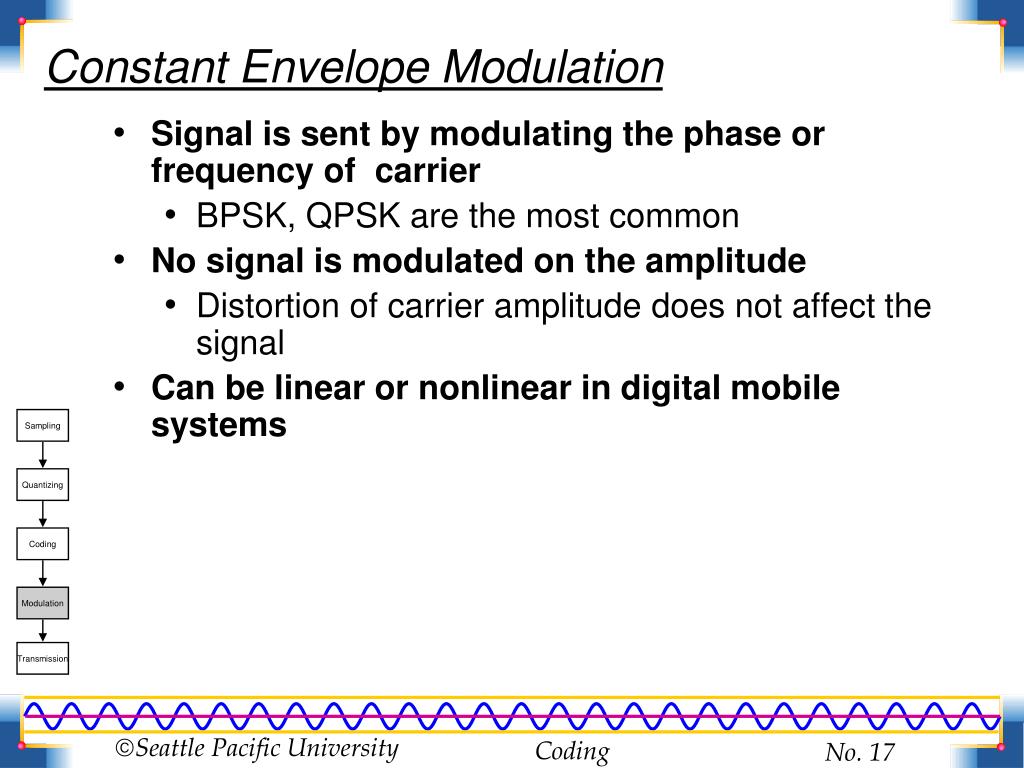 Constant Envelope Modulation

• Signal is sent by modulating the phase or frequency of carrier
  • BPSK, QPSK are the most common
• No signal is modulated on the amplitude
  • Distortion of carrier amplitude does not affect the signal
• Can be linear or nonlinear in digital mobile systems

Sampling

Quantizing

Coding

Modulation

Transmission

©Seattle Pacific University

Coding

No. 17